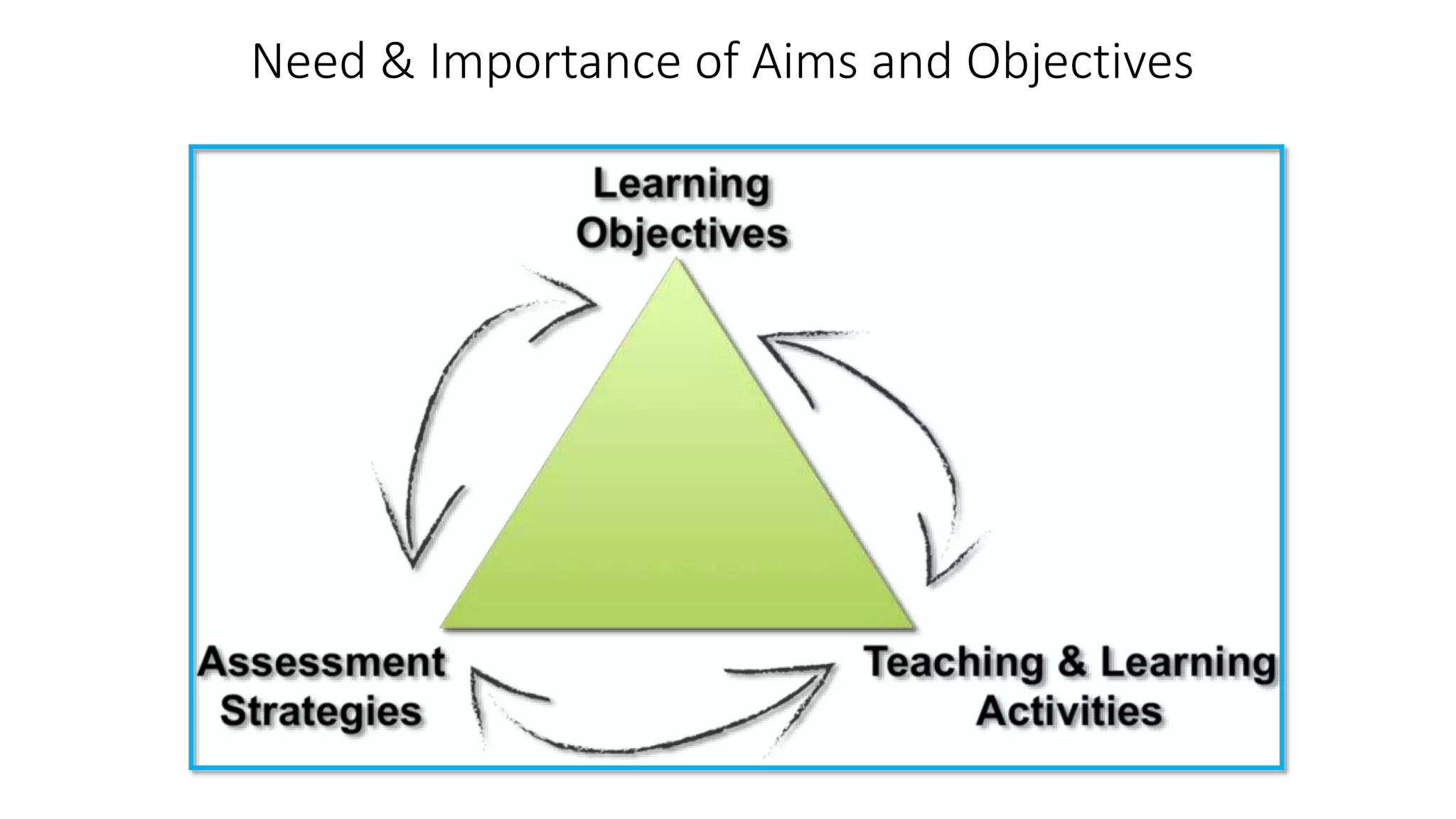 Need & Importance of Aims and Objectives

Learning Objectives

Assessment Strategies

Teaching & Learning Activities